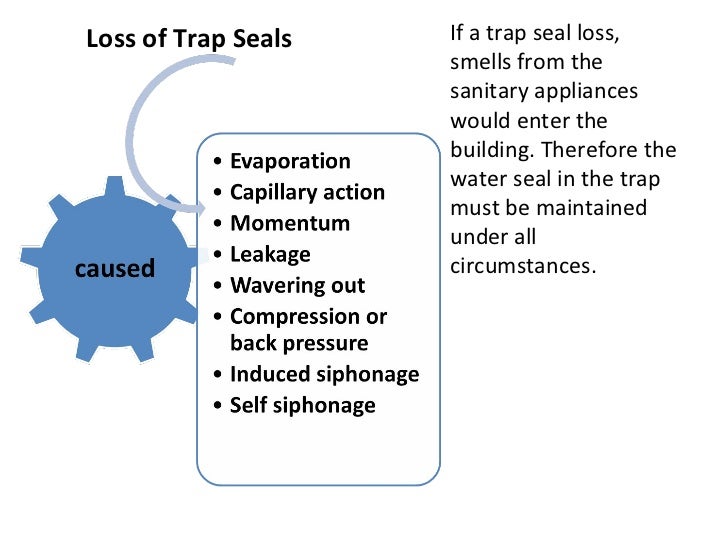 Loss of Trap Seals

caused

• Evaporation
• Capillary action
• Momentum
• Leakage
• Wavering out
• Compression or back pressure
• Induced siphonage
• Self siphonage

If a trap seal loss, smells from the sanitary appliances would enter the building. Therefore the water seal in the trap must be maintained under all circumstances.